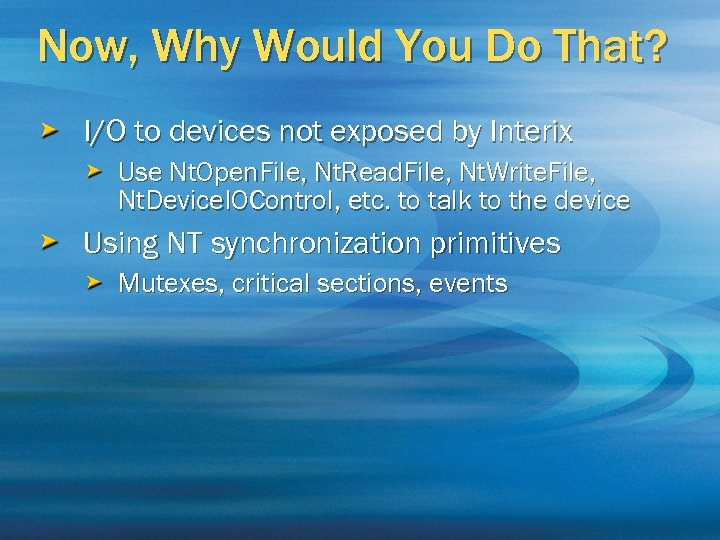 Now, Why Would You Do That?

I/O to devices not exposed by Interix

Use NtOpenFile, NtReadFile, NtWriteFile, NtDeviceIOControl, etc. to talk to the device

Using NT synchronization primitives

Mutexes, critical sections, events